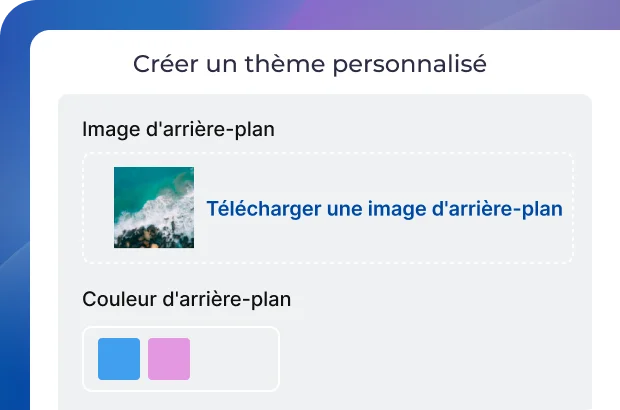 Créer un thème personnalisé

Image d'arrière-plan

Télécharger une image d'arrière-plan

Couleur d'arrière-plan